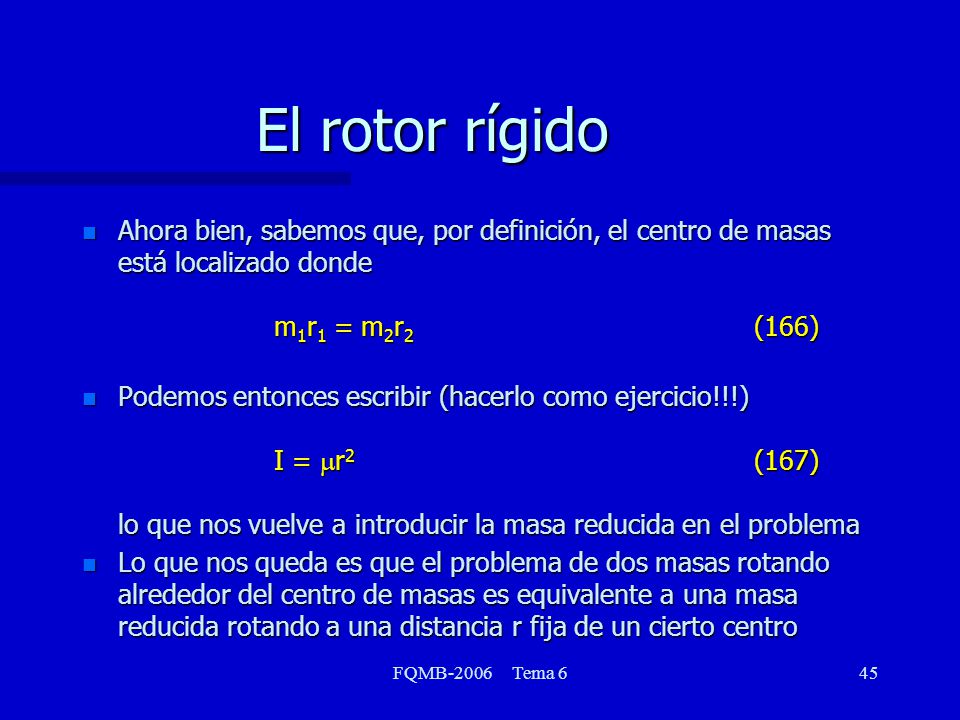 El rotor rígido

Ahora bien, sabemos que, por definición, el centro de masas está localizado donde

$m_1r_1 = m_2r_2$ (166)

Podemos entonces escribir (hacerlo como ejercicio!!!)

$I = \mu r^2$ (167)

lo que nos vuelve a introducir la masa reducida en el problema

Lo que nos queda es que el problema de dos masas rotando alrededor del centro de masas es equivalente a una masa reducida rotando a una distancia r fija de un cierto centro

FQMB-2006 Tema 6 45